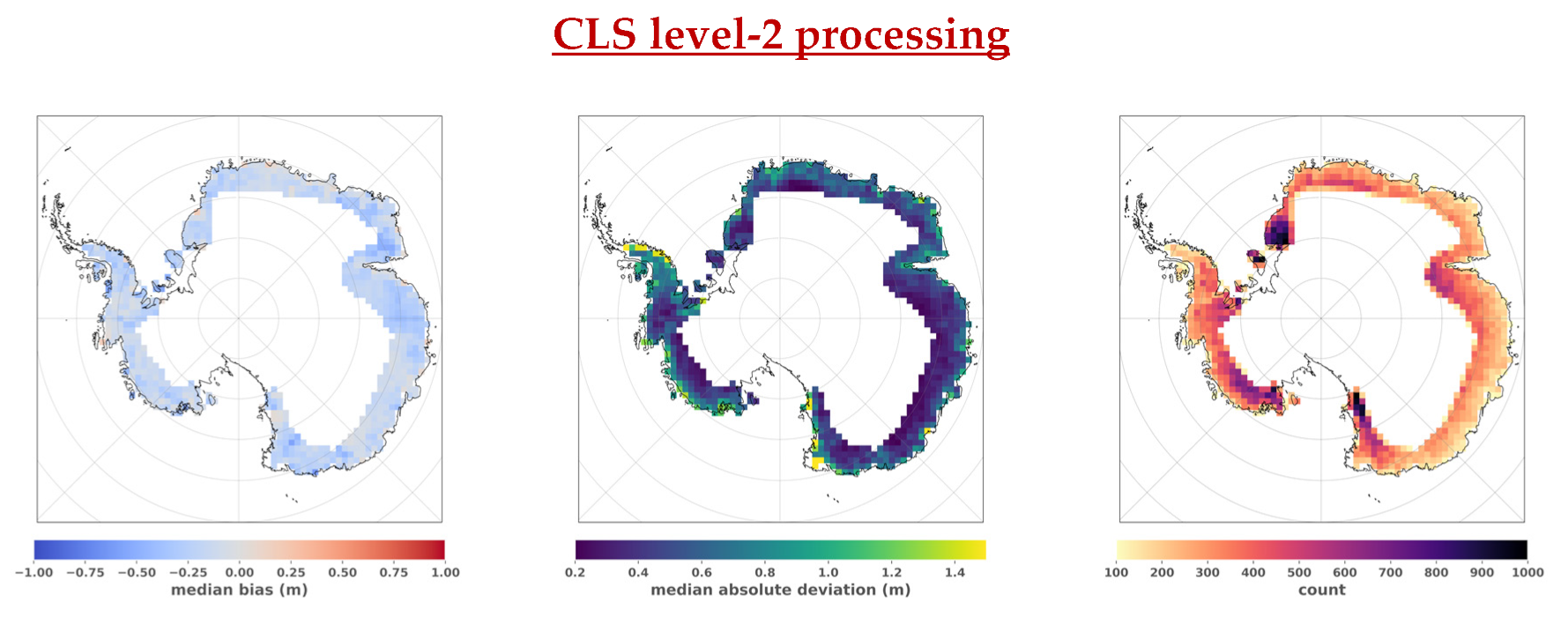 CLS level-2 processing

−1.00 −0.75 −0.50 −0.25 0.00 0.25 0.50 0.75 1.00
median bias (m)

0.2 0.4 0.6 0.8 1.0 1.2 1.4
median absolute deviation (m)

100 200 300 400 500 600 700 800 900 1000
count